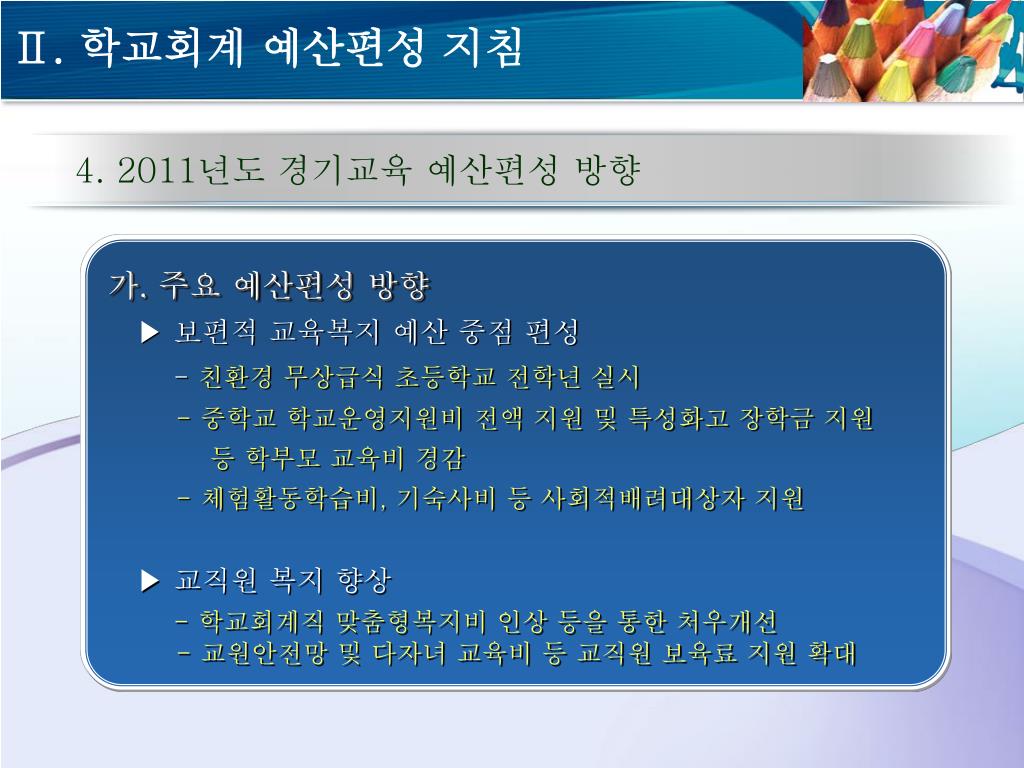 Ⅱ. 학교회계 예산편성 지침

4. 2011년도 경기교육 예산편성 방향

가. 주요 예산편성 방향

▶ 보편적 교육복지 예산 중점 편성

- 친환경 무상급식 초등학교 전학년 실시

- 중학교 학교운영지원비 전액 지원 및 특성화고 장학금 지원 등 학부모 교육비 경감

- 체험활동학습비, 기숙사비 등 사회적배려대상자 지원

▶ 교직원 복지 향상

- 학교회계직 맞춤형복지비 인상 등을 통한 처우개선

- 교원안전망 및 다자녀 교육비 등 교직원 보육료 지원 확대